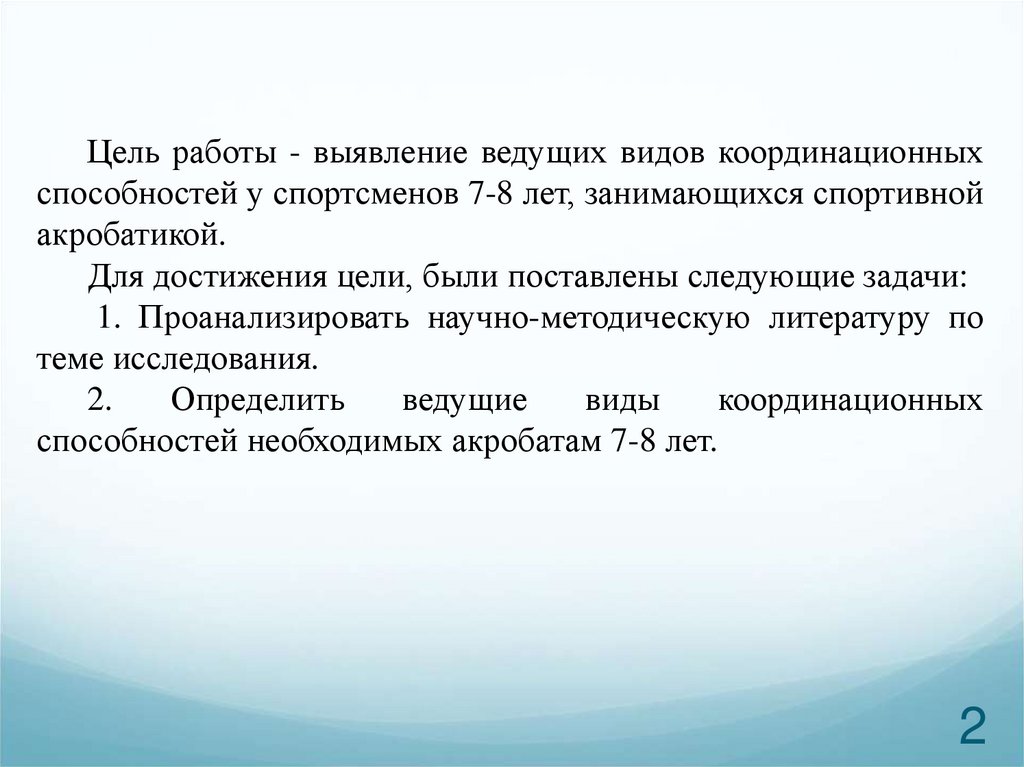 Цель работы - выявление ведущих видов координационных способностей у спортсменов 7-8 лет, занимающихся спортивной акробатикой.

Для достижения цели, были поставлены следующие задачи:

1. Проанализировать научно-методическую литературу по теме исследования.

2. Определить ведущие виды координационных способностей необходимых акробатам 7-8 лет.

2